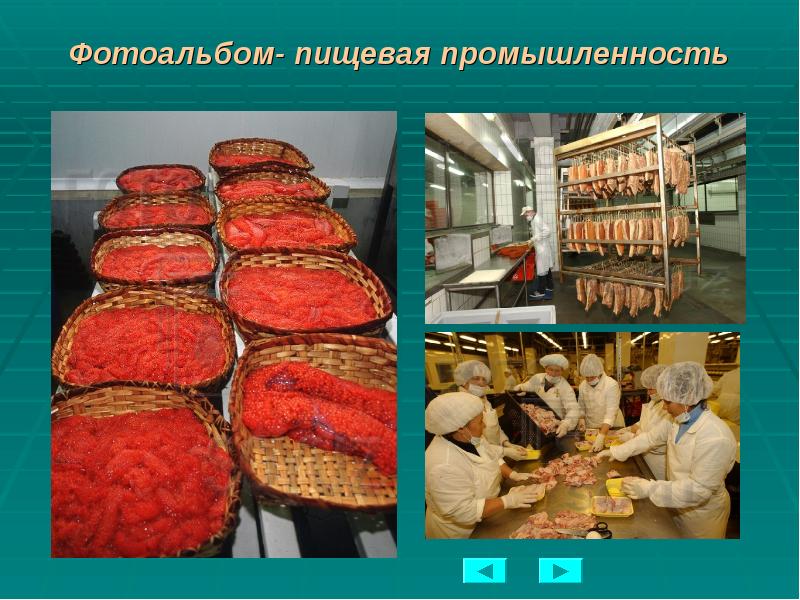 Фотоальбом- пищевая промышленность